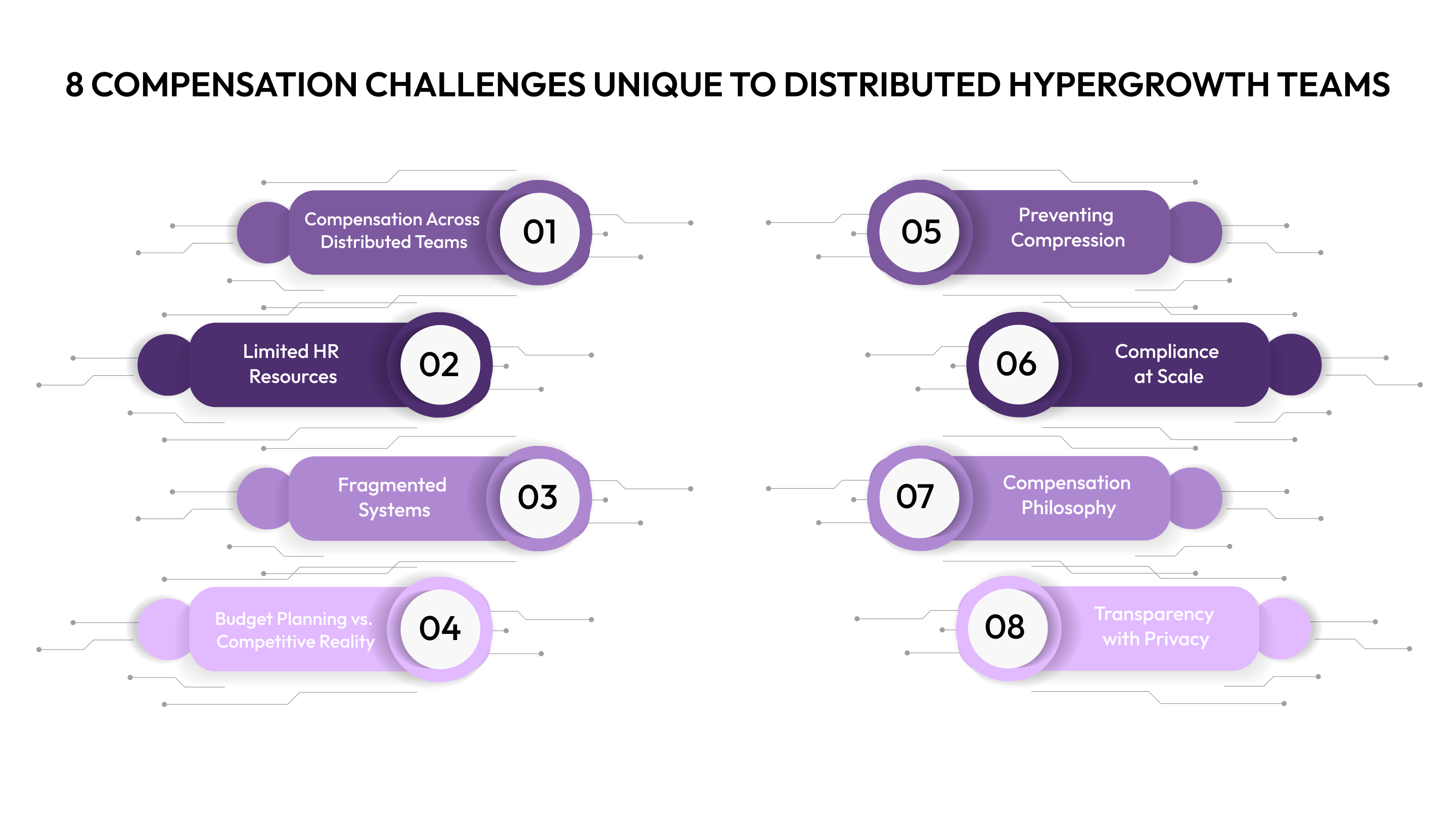 8 COMPENSATION CHALLENGES UNIQUE TO DISTRIBUTED HYPERGROWTH TEAMS

Compensation Across Distributed Teams 01

Limited HR Resources 02

Fragmented Systems 03

Budget Planning vs. Competitive Reality 04

05 Preventing Compression

06 Compliance at Scale

07 Compensation Philosophy

08 Transparency with Privacy